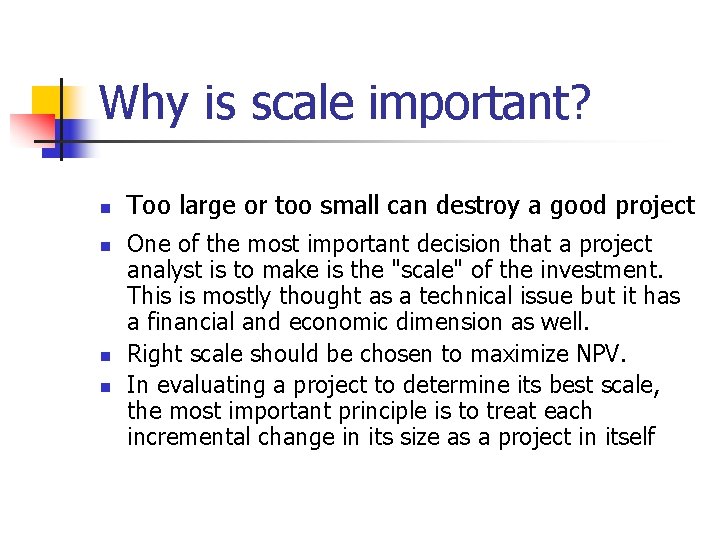 Why is scale important?

- Too large or too small can destroy a good project
- One of the most important decision that a project analyst is to make is the "scale" of the investment. This is mostly thought as a technical issue but it has a financial and economic dimension as well.
- Right scale should be chosen to maximize NPV.
- In evaluating a project to determine its best scale, the most important principle is to treat each incremental change in its size as a project in itself